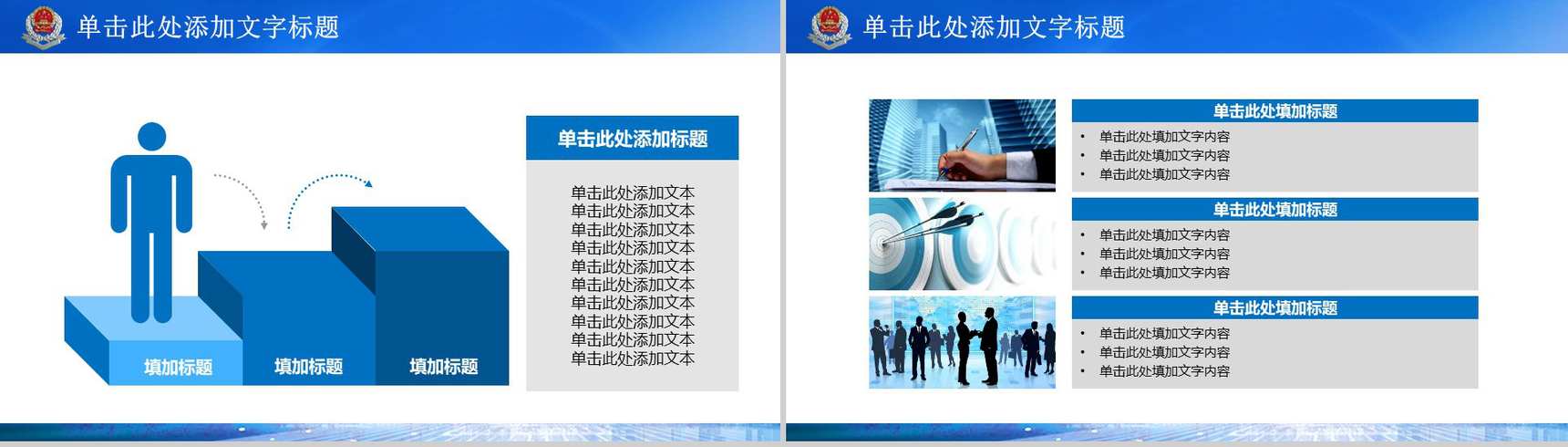 单击此处添加文字标题

填加标题
填加标题
填加标题

单击此处添加标题

单击此处添加文本
单击此处添加文本
单击此处添加文本
单击此处添加文本
单击此处添加文本
单击此处添加文本
单击此处添加文本
单击此处添加文本
单击此处添加文本
单击此处添加文本

单击此处添加文字标题

单击此处填加标题
• 单击此处填加文字内容
• 单击此处填加文字内容
• 单击此处填加文字内容

单击此处填加标题
• 单击此处填加文字内容
• 单击此处填加文字内容
• 单击此处填加文字内容

单击此处填加标题
• 单击此处填加文字内容
• 单击此处填加文字内容
• 单击此处填加文字内容